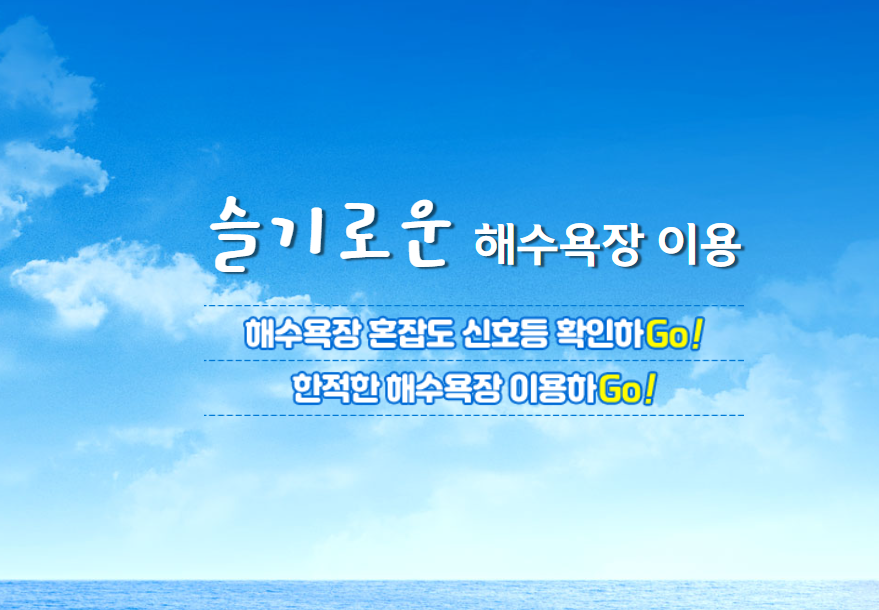 슬기로운 해수욕장 이용

해수욕장 혼잡도 신호등 확인하Go!

한적한 해수욕장 이용하Go!